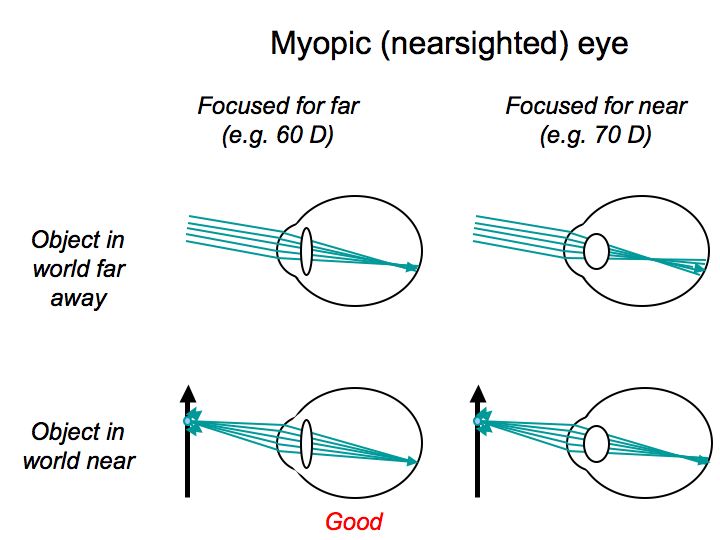 Myopic (nearsighted) eye

Focused for far
(e.g. 60 D)

Focused for near
(e.g. 70 D)

Object in world far away

Object in world near

Good